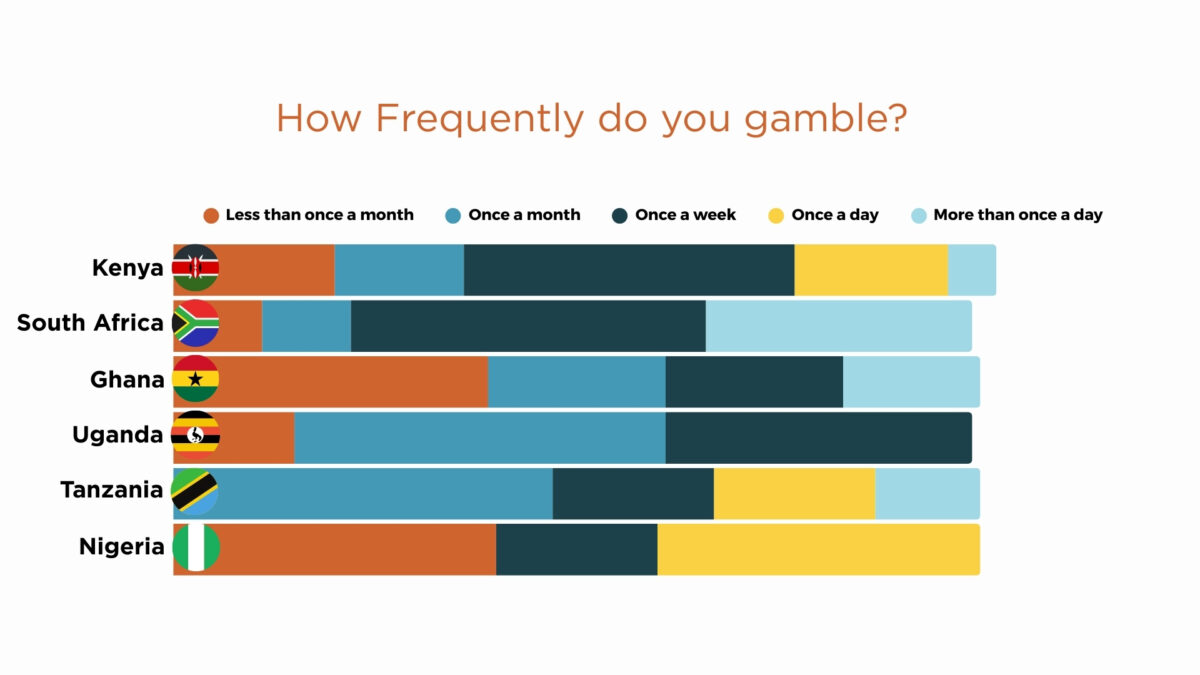 How Frequently do you gamble?

Less than once a month
Once a month
Once a week
Once a day
More than once a day

Kenya
South Africa
Ghana
Uganda
Tanzania
Nigeria